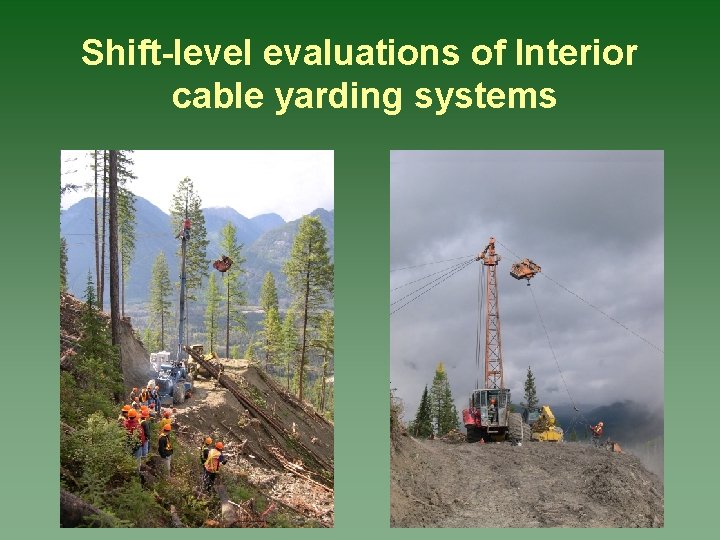 Shift-level evaluations of Interior cable yarding systems